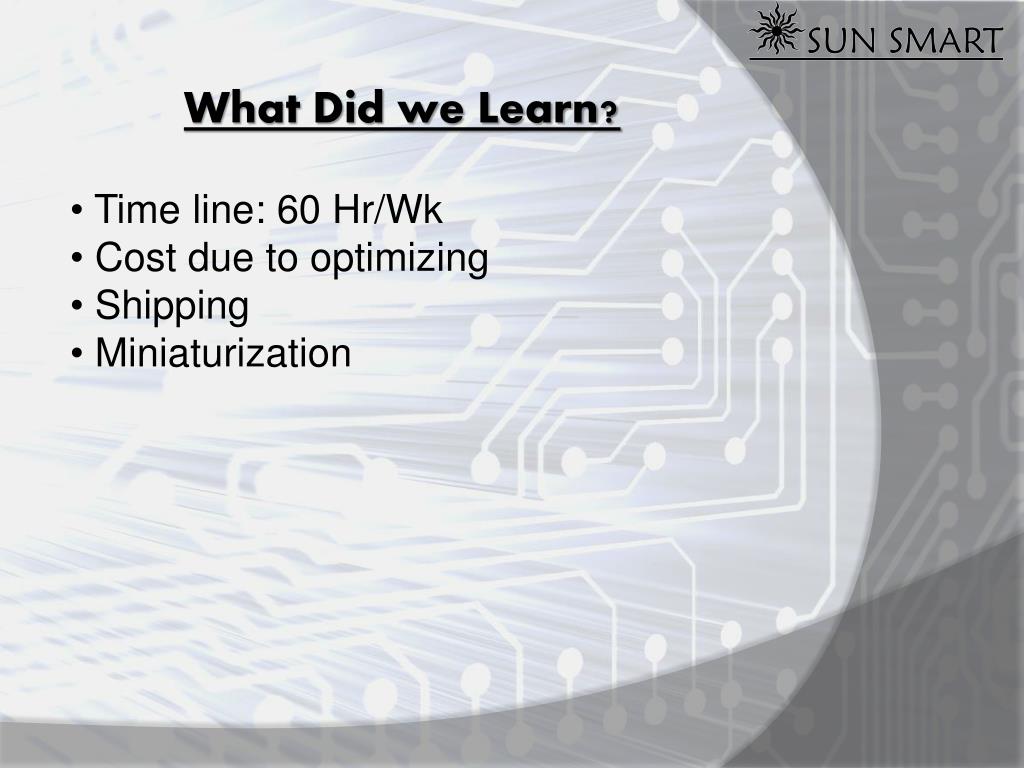 SUN SMART

What Did we Learn?

• Time line: 60 Hr/Wk
• Cost due to optimizing
• Shipping
• Miniaturization